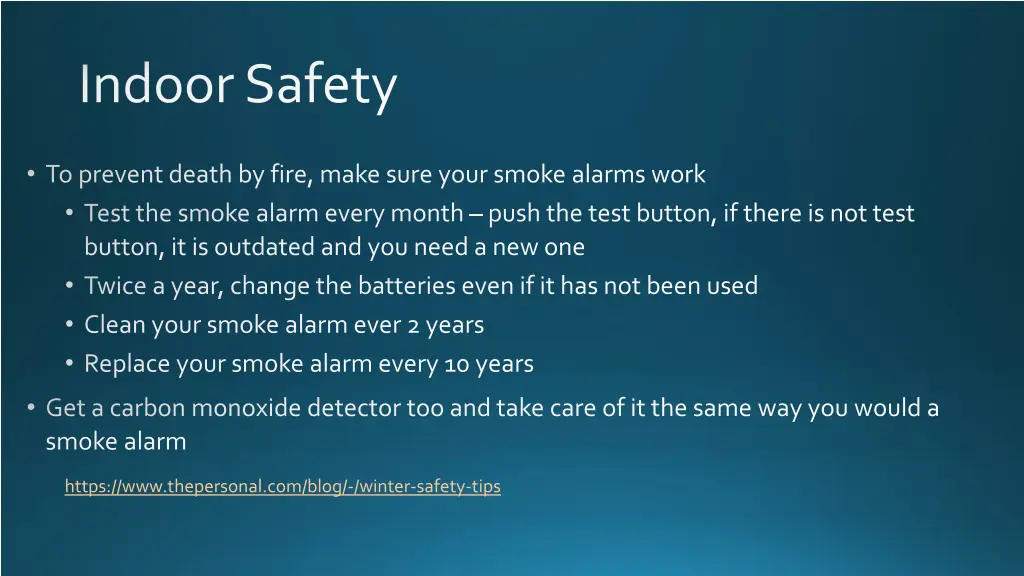 Indoor Safety

• To prevent death by fire, make sure your smoke alarms work
  • Test the smoke alarm every month – push the test button, if there is not test button, it is outdated and you need a new one
  • Twice a year, change the batteries even if it has not been used
  • Clean your smoke alarm ever 2 years
  • Replace your smoke alarm every 10 years
• Get a carbon monoxide detector too and take care of it the same way you would a smoke alarm

https://www.thepersonal.com/blog/-/winter-safety-tips